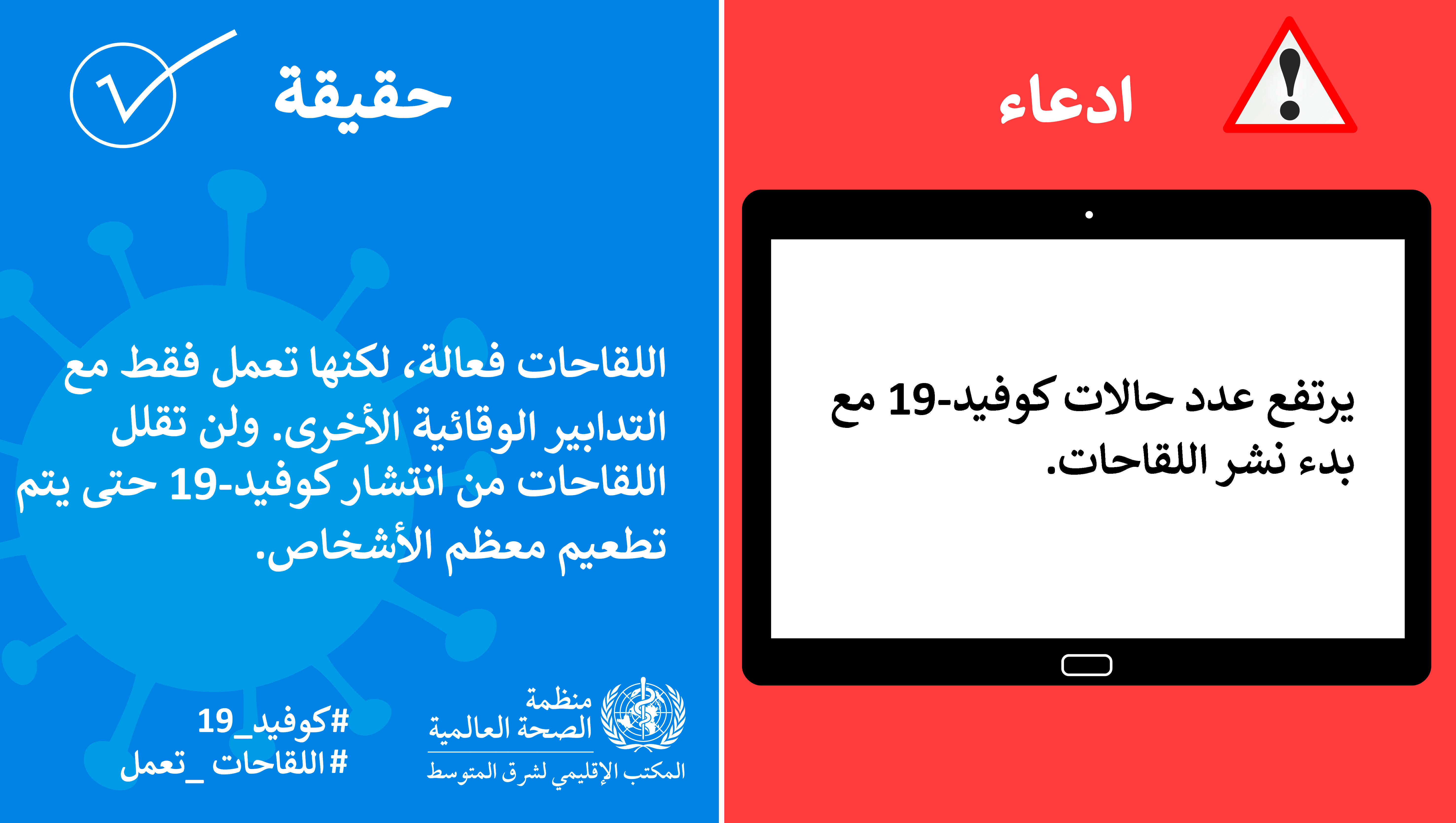 ادعاء

يرتفع عدد حالات كوفيد-19 مع بدء نشر اللقاحات.

حقيقة

اللقاحات فعالة، لكنها تعمل فقط مع التدابير الوقائية الأخرى. ولن تقلل اللقاحات من انتشار كوفيد-19 حتى يتم تطعيم معظم الأشخاص.

منظمة الصحة العالمية
المكتب الإقليمي لشرق المتوسط

#كوفيد_19
#اللقاحات_تعمل